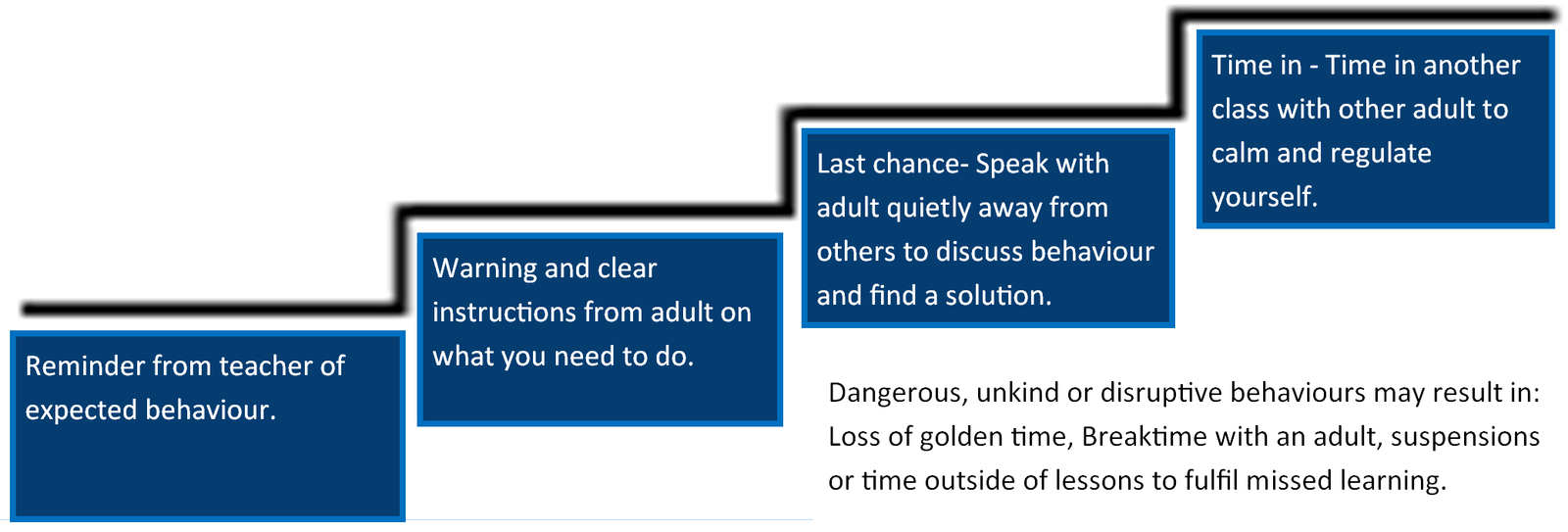 Reminder from teacher of expected behaviour.

Warning and clear instructions from adult on what you need to do.

Last chance- Speak with adult quietly away from others to discuss behaviour and find a solution.

Time in - Time in another class with other adult to calm and regulate yourself.

Dangerous, unkind or disruptive behaviours may result in: Loss of golden time, Breaktime with an adult, suspensions or time outside of lessons to fulfil missed learning.